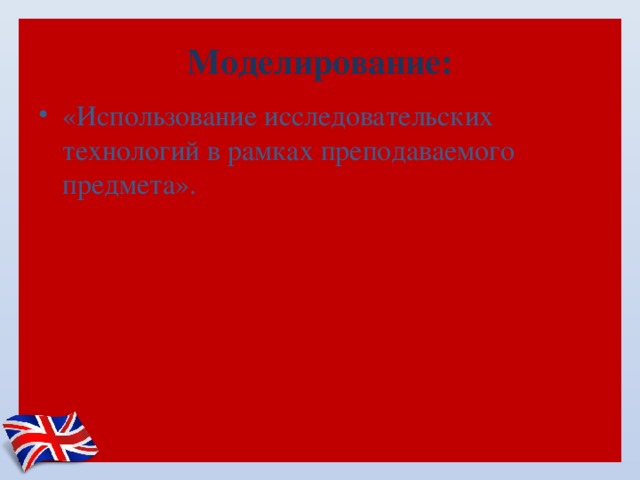 Моделирование:

• «Использование исследовательских технологий в рамках преподаваемого предмета».